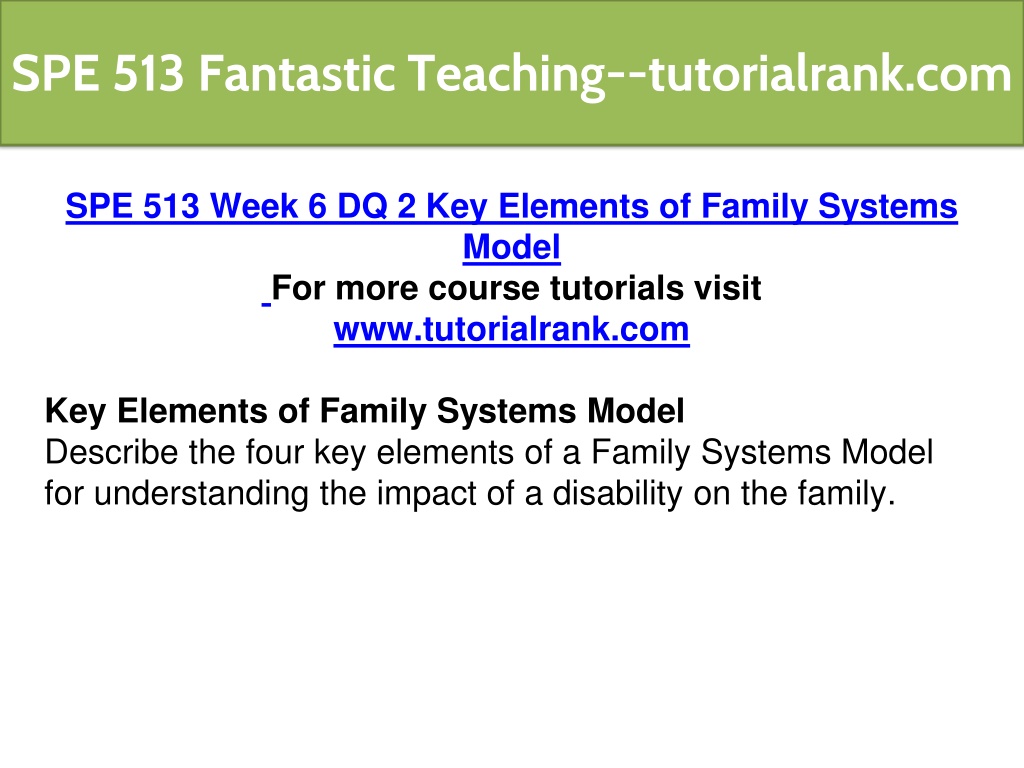 SPE 513 Fantastic Teaching--tutorialrank.com

SPE 513 Week 6 DQ 2 Key Elements of Family Systems Model
For more course tutorials visit
www.tutorialrank.com

Key Elements of Family Systems Model
Describe the four key elements of a Family Systems Model for understanding the impact of a disability on the family.